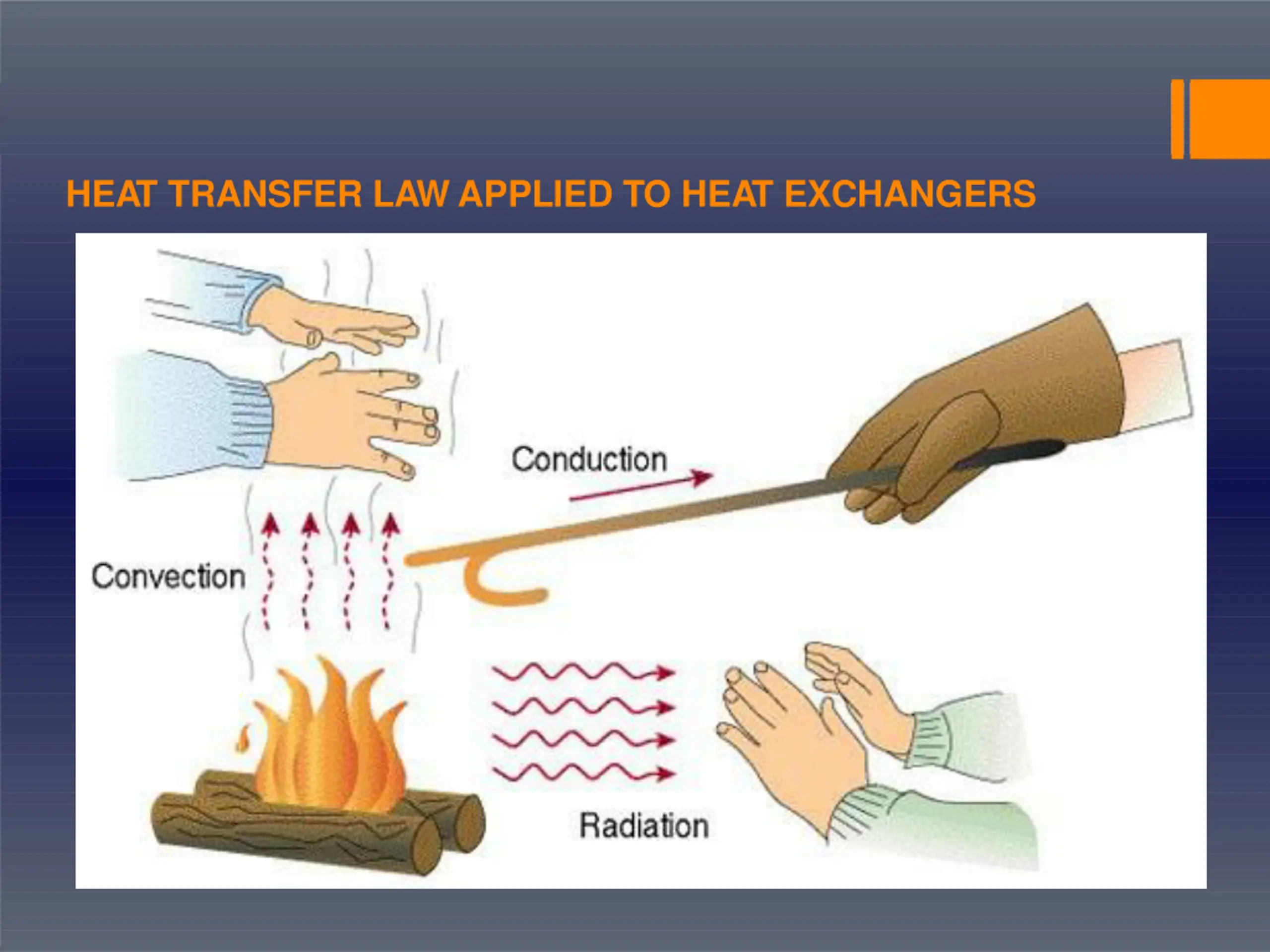 HEAT TRANSFER LAW APPLIED TO HEAT EXCHANGERS

Conduction

Convection

Radiation